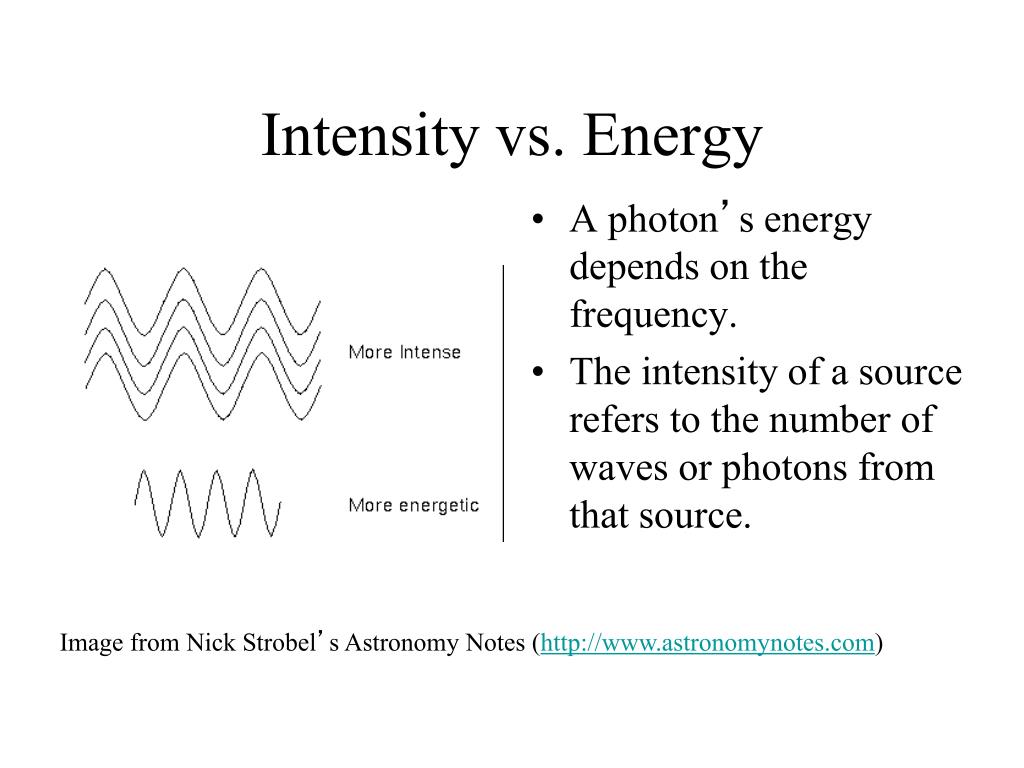 Intensity vs. Energy

More Intense

More energetic

• A photon's energy depends on the frequency.
• The intensity of a source refers to the number of waves or photons from that source.

Image from Nick Strobel's Astronomy Notes (http://www.astronomynotes.com)